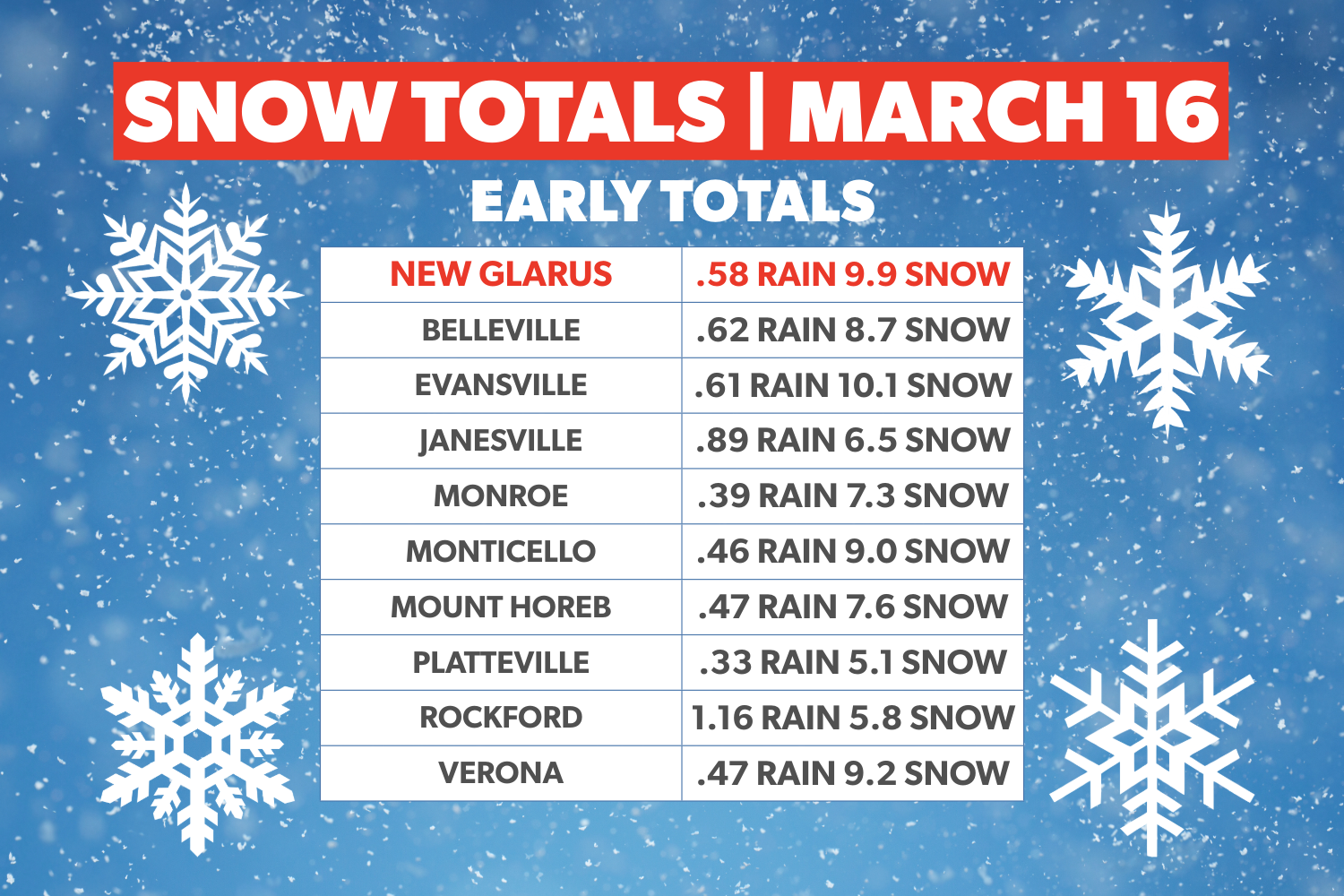 SNOW TOTALS | MARCH 16

EARLY TOTALS

| NEW GLARUS | .58 RAIN 9.9 SNOW |
|---|---|
| BELLEVILLE | .62 RAIN 8.7 SNOW |
| EVANSVILLE | .61 RAIN 10.1 SNOW |
| JANESVILLE | .89 RAIN 6.5 SNOW |
| MONROE | .39 RAIN 7.3 SNOW |
| MONTICELLO | .46 RAIN 9.0 SNOW |
| MOUNT HOREB | .47 RAIN 7.6 SNOW |
| PLATTEVILLE | .33 RAIN 5.1 SNOW |
| ROCKFORD | 1.16 RAIN 5.8 SNOW |
| VERONA | .47 RAIN 9.2 SNOW |